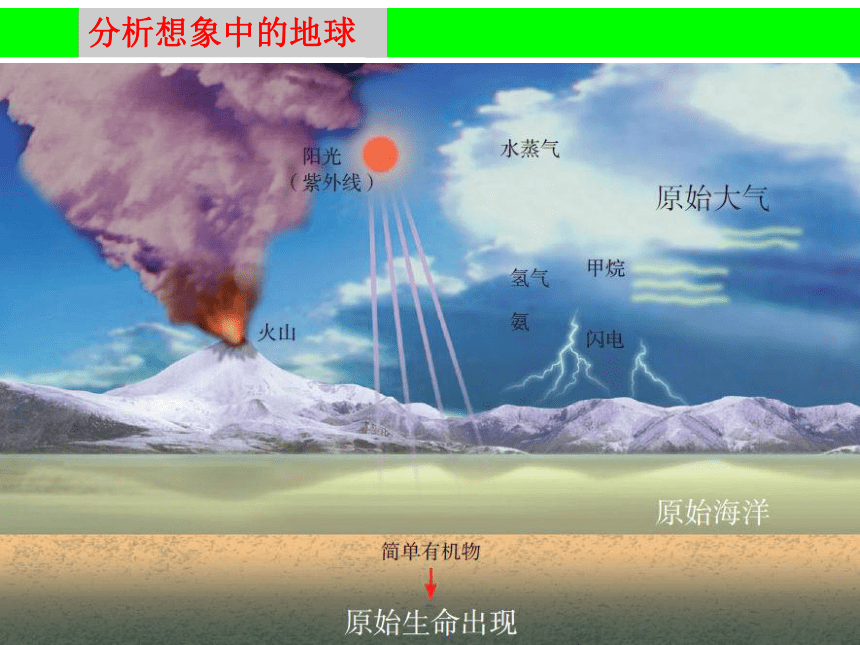 分析想象中的地球

阳光
（紫外线）

水蒸气

原始大气

氢气

甲烷

氨

闪电

火山

原始海洋

简单有机物

原始生命出现